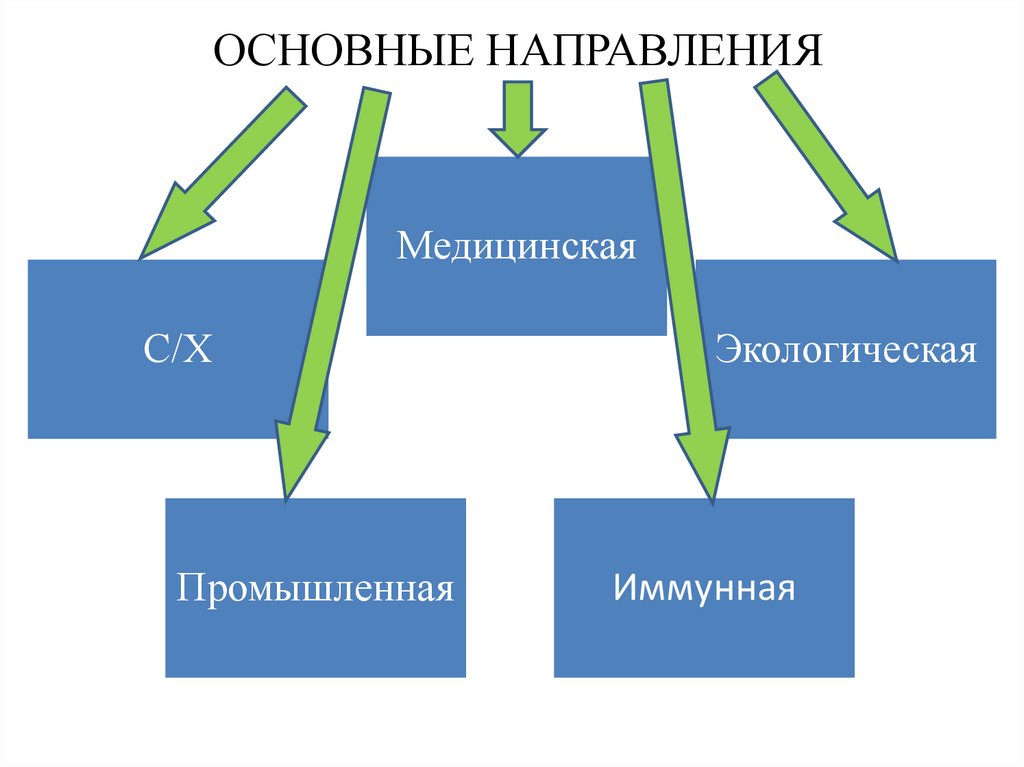 ОСНОВНЫЕ НАПРАВЛЕНИЯ

Медицинская

С/Х

Экологическая

Промышленная

Иммунная